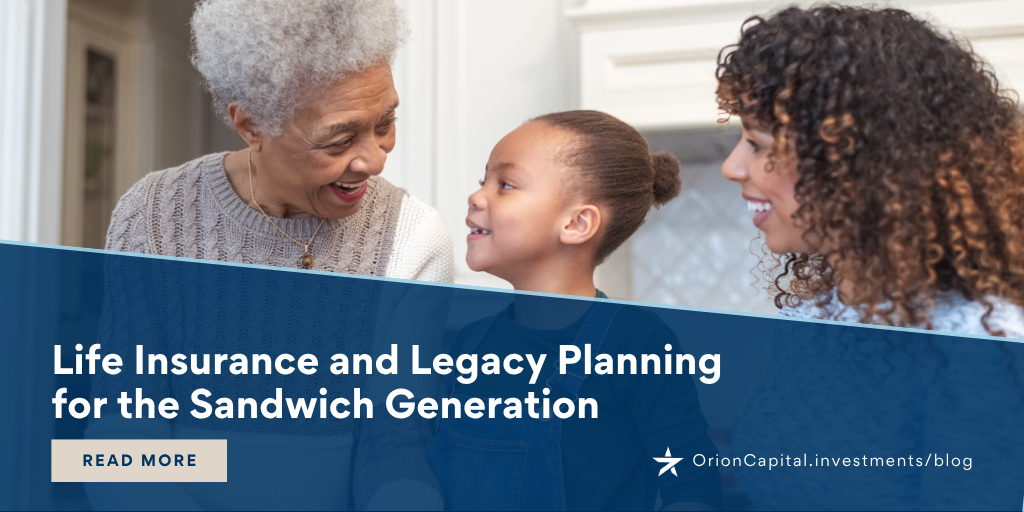 Life Insurance and Legacy Planning for the Sandwich Generation

READ MORE

OrionCapital.investments/blog